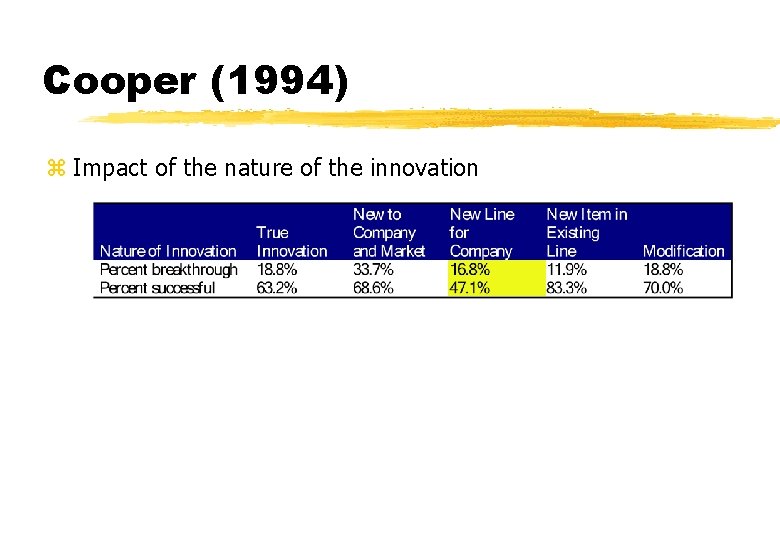 Cooper (1994)

⌘ Impact of the nature of the innovation

| Nature of Innovation | True Innovation | New to Company and Market | New Line for Company | New Item in Existing Line | Modification |
|---|---|---|---|---|---|
| Percent breakthrough | 18.8% | 33.7% | 16.8% | 11.9% | 18.8% |
| Percent successful | 63.2% | 68.6% | 47.1% | 83.3% | 70.0% |